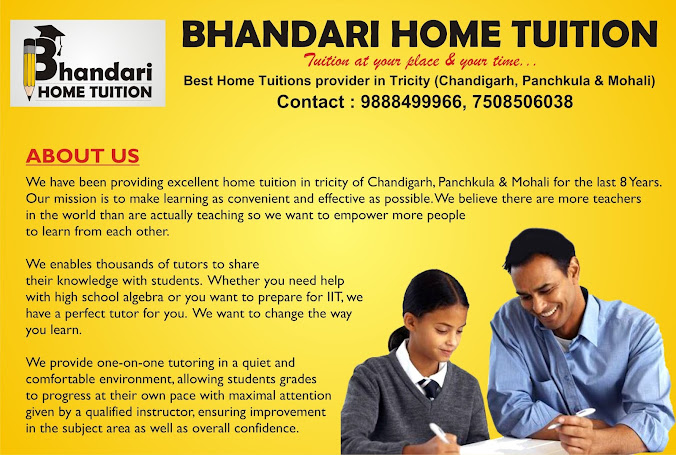 Bhandari
HOME TUITION

BHANDARI HOME TUITION
Tuition at your place & your time...
Best Home Tuitions provider in Tricity (Chandigarh, Panchkula & Mohali)
Contact : 9888499966, 7508506038

ABOUT US
We have been providing excellent home tuition in tricity of Chandigarh, Panchkula & Mohali for the last 8 Years. Our mission is to make learning as convenient and effective as possible. We believe there are more teachers in the world than are actually teaching so we want to empower more people to learn from each other.

We enables thousands of tutors to share their knowledge with students. Whether you need help with high school algebra or you want to prepare for IIT, we have a perfect tutor for you. We want to change the way you learn.

We provide one-on-one tutoring in a quiet and comfortable environment, allowing students grades to progress at their own pace with maximal attention given by a qualified instructor, ensuring improvement in the subject area as well as overall confidence.